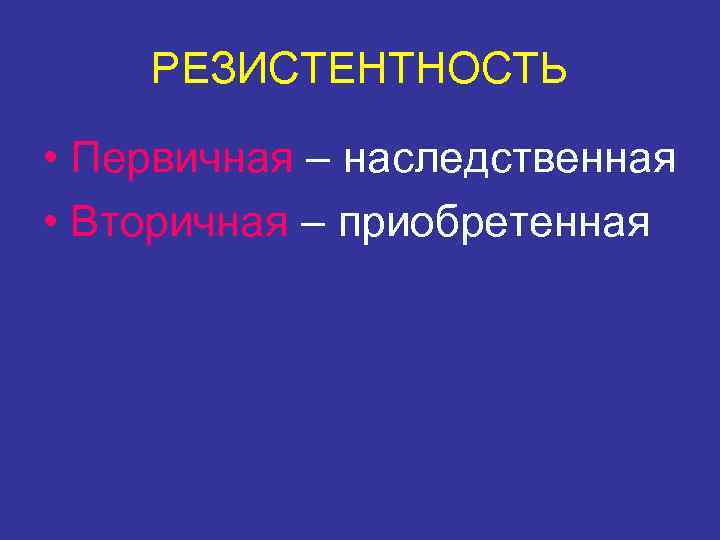 РЕЗИСТЕНТНОСТЬ

• Первичная – наследственная
• Вторичная – приобретенная